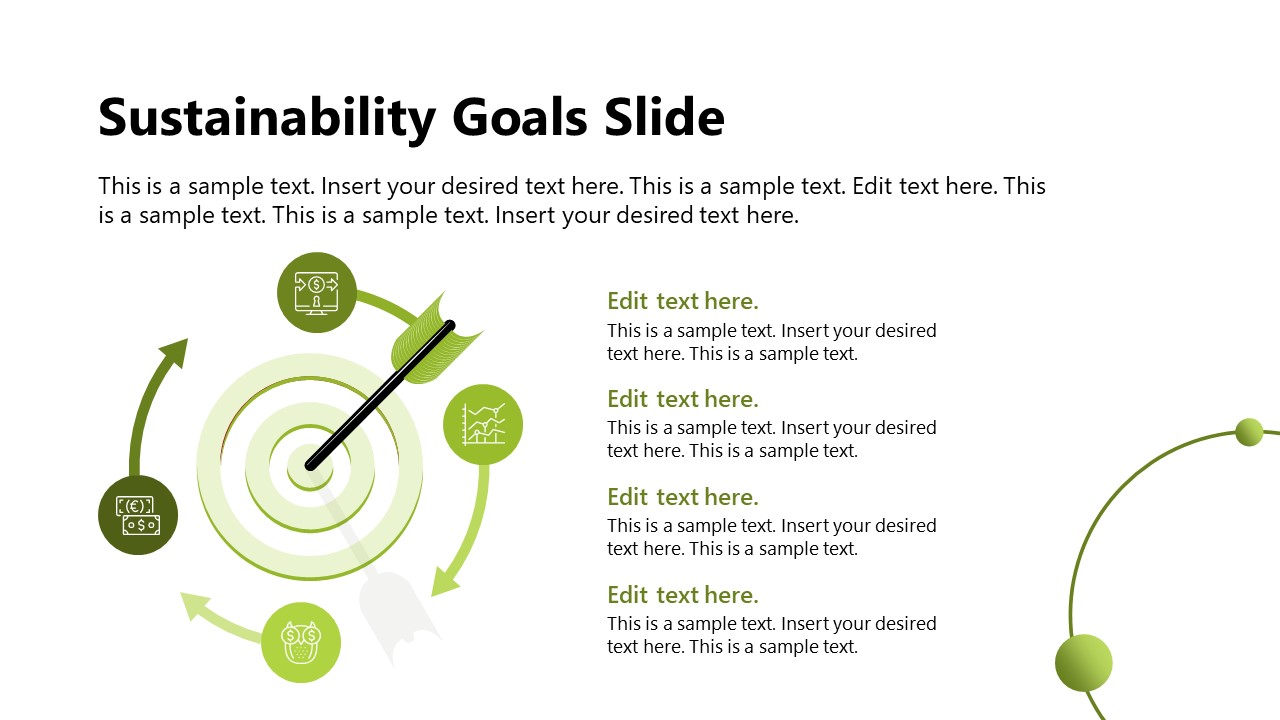 Sustainability Goals Slide

This is a sample text. Insert your desired text here. This is a sample text. Edit text here. This is a sample text. This is a sample text. Insert your desired text here.

Edit text here.
This is a sample text. Insert your desired text here. This is a sample text.

Edit text here.
This is a sample text. Insert your desired text here. This is a sample text.

Edit text here.
This is a sample text. Insert your desired text here. This is a sample text.

Edit text here.
This is a sample text. Insert your desired text here. This is a sample text.